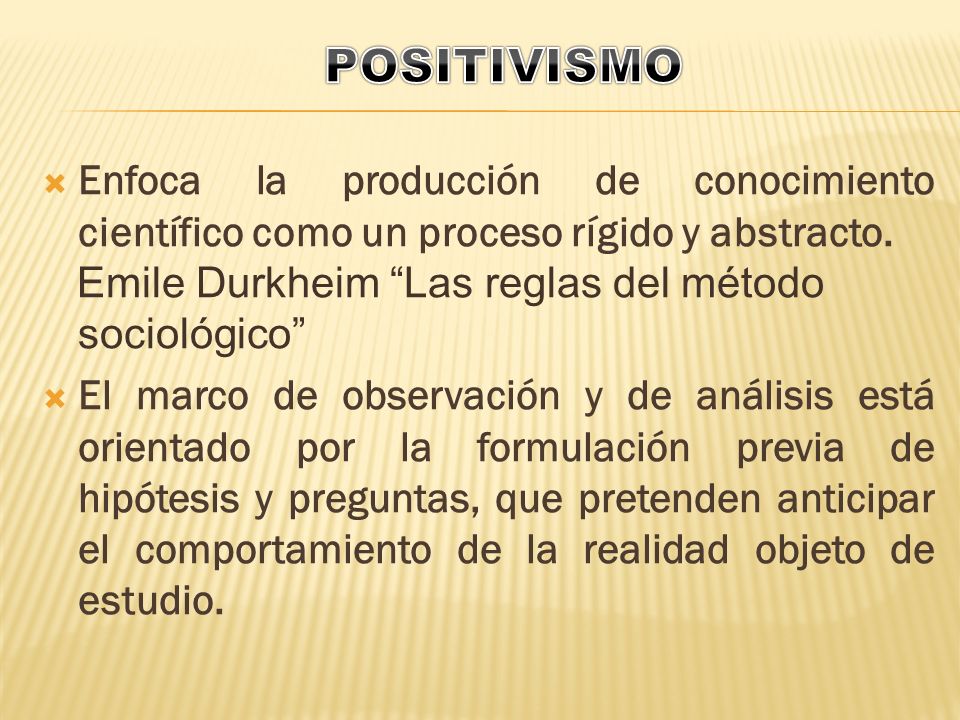 POSITIVISMO

Enfoca la producción de conocimiento científico como un proceso rígido y abstracto. Emile Durkheim “Las reglas del método sociológico”

El marco de observación y de análisis está orientado por la formulación previa de hipótesis y preguntas, que pretenden anticipar el comportamiento de la realidad objeto de estudio.